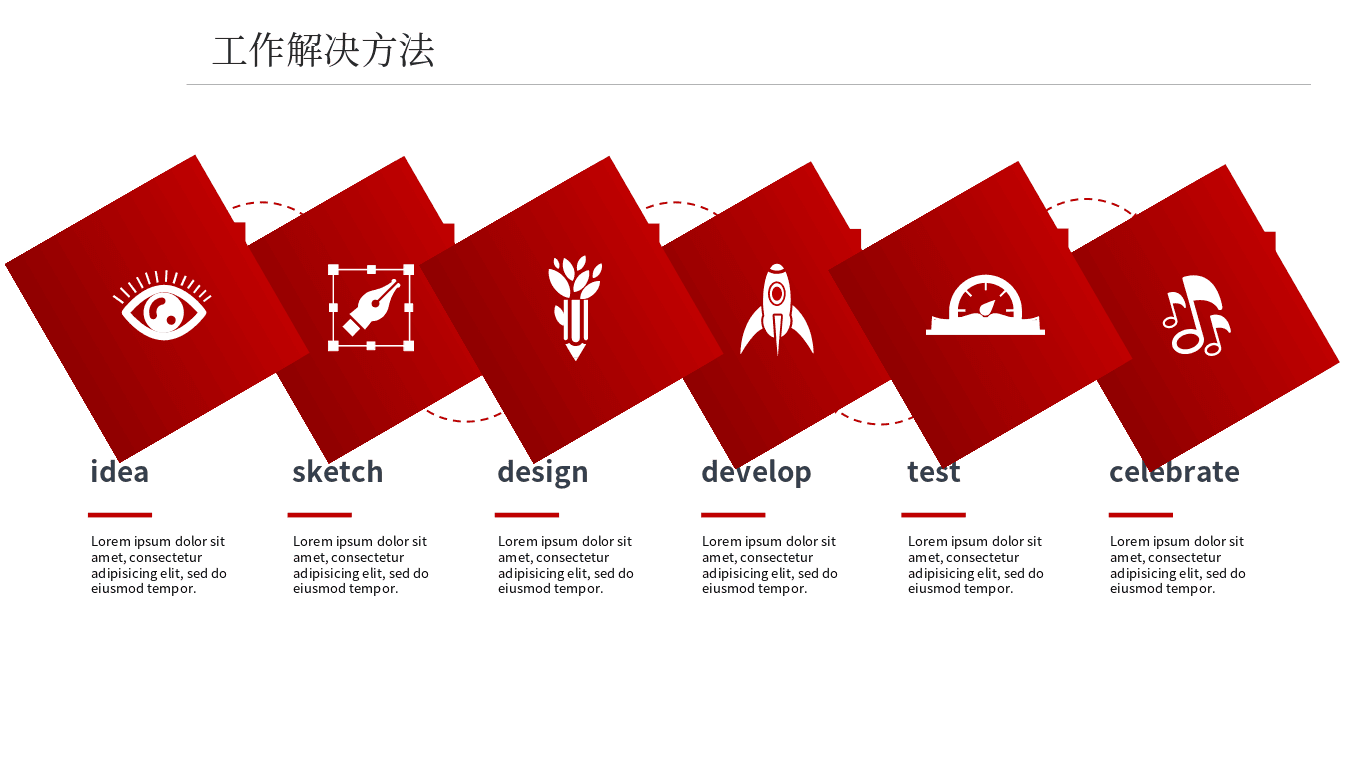 工作解决方法

idea

Lorem ipsum dolor sit amet, consectetur adipisicing elit, sed do eiusmod tempor.

sketch

Lorem ipsum dolor sit amet, consectetur adipisicing elit, sed do eiusmod tempor.

design

Lorem ipsum dolor sit amet, consectetur adipisicing elit, sed do eiusmod tempor.

develop

Lorem ipsum dolor sit amet, consectetur adipisicing elit, sed do eiusmod tempor.

test

Lorem ipsum dolor sit amet, consectetur adipisicing elit, sed do eiusmod tempor.

celebrate

Lorem ipsum dolor sit amet, consectetur adipisicing elit, sed do eiusmod tempor.